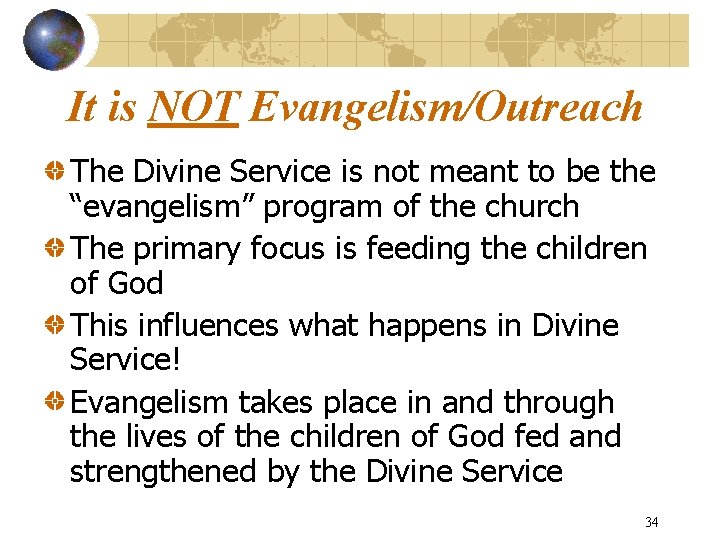 It is NOT Evangelism/Outreach

The Divine Service is not meant to be the “evangelism” program of the church

The primary focus is feeding the children of God

This influences what happens in Divine Service!

Evangelism takes place in and through the lives of the children of God fed and strengthened by the Divine Service

34